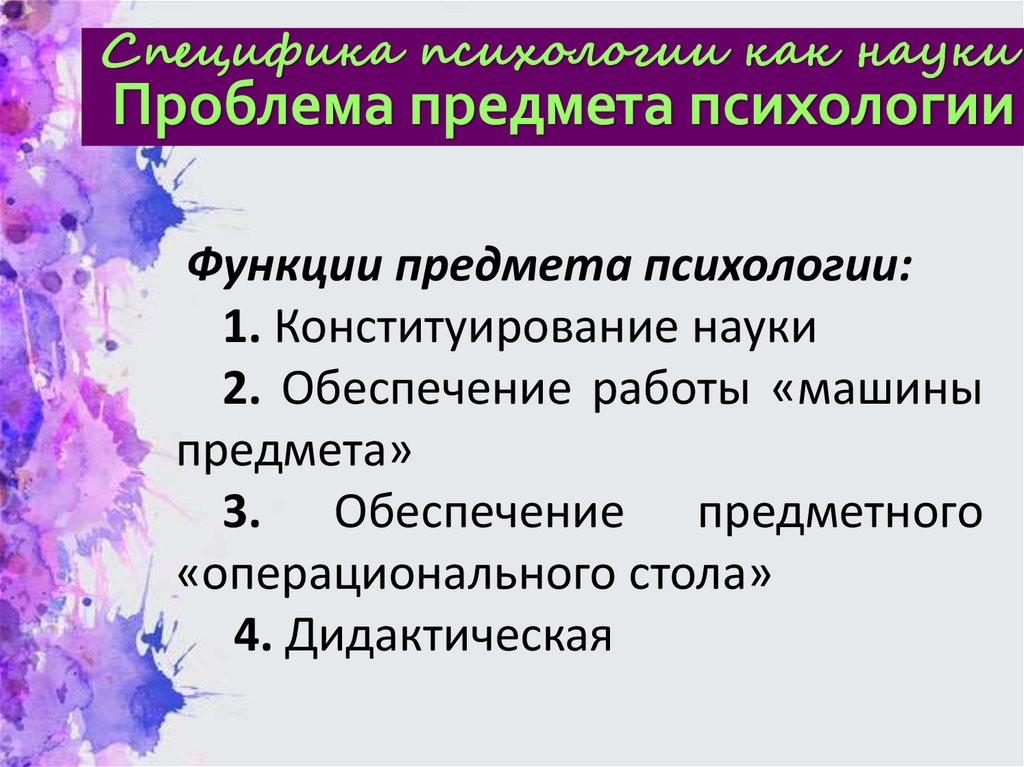 Специфика психологии как науки
Проблема предмета психологии

Функции предмета психологии:

1. Конституирование науки

2. Обеспечение работы «машины предмета»

3. Обеспечение предметного «операционального стола»

4. Дидактическая